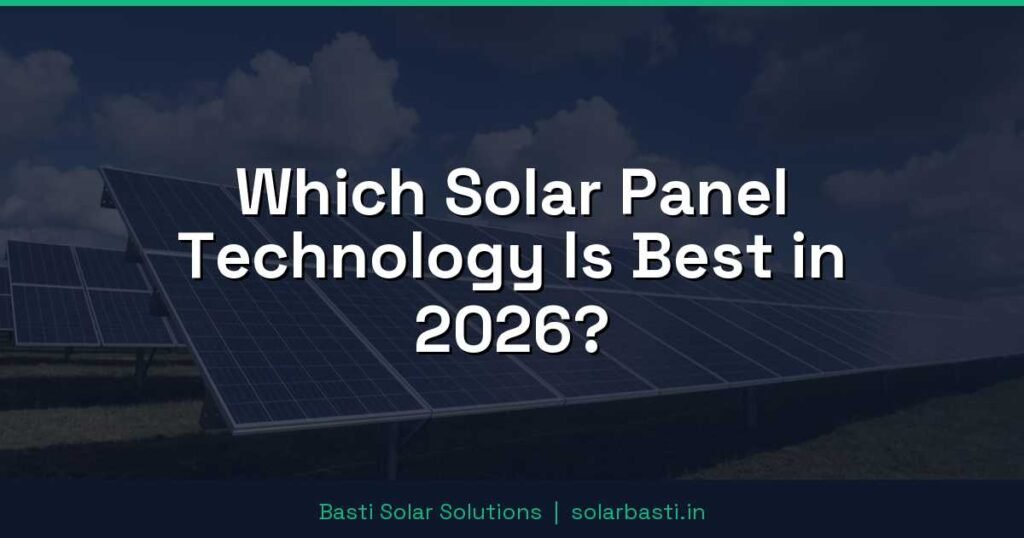 Which Solar Panel Technology Is Best in 2026?

Basti Solar Solutions | solarbasti.in